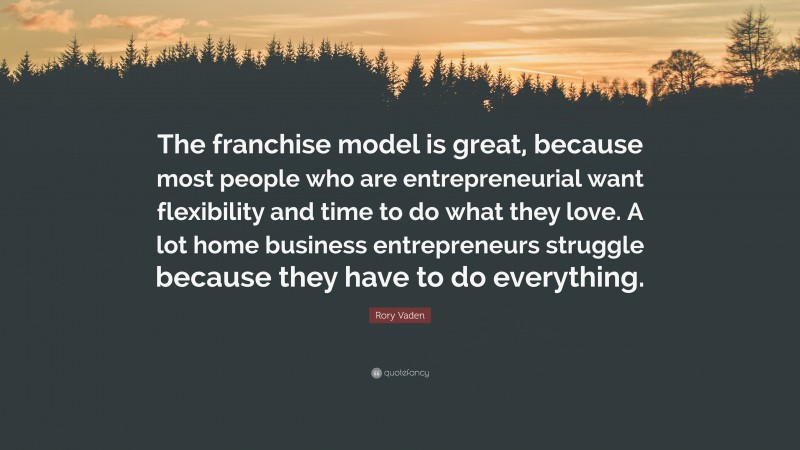 The franchise model is great, because most people who are entrepreneurial want flexibility and time to do what they love. A lot home business entrepreneurs struggle because they have to do everything.

Rory Vaden

quotefancy